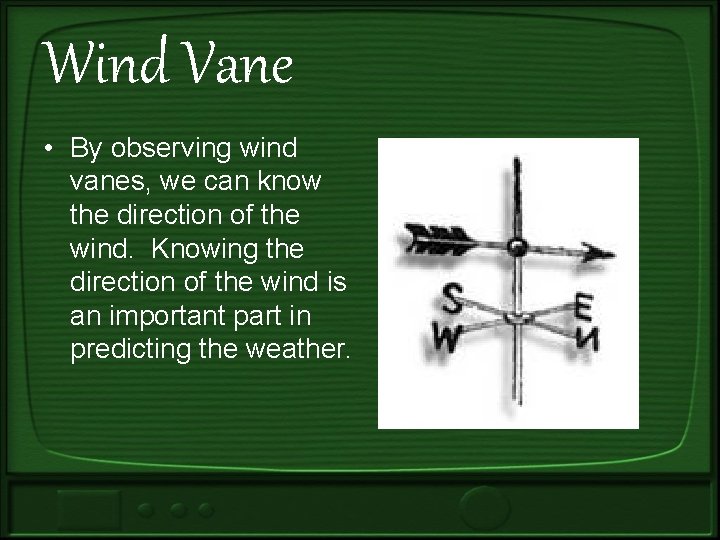 Wind Vane

• By observing wind vanes, we can know the direction of the wind. Knowing the direction of the wind is an important part in predicting the weather.

S
E
W
N